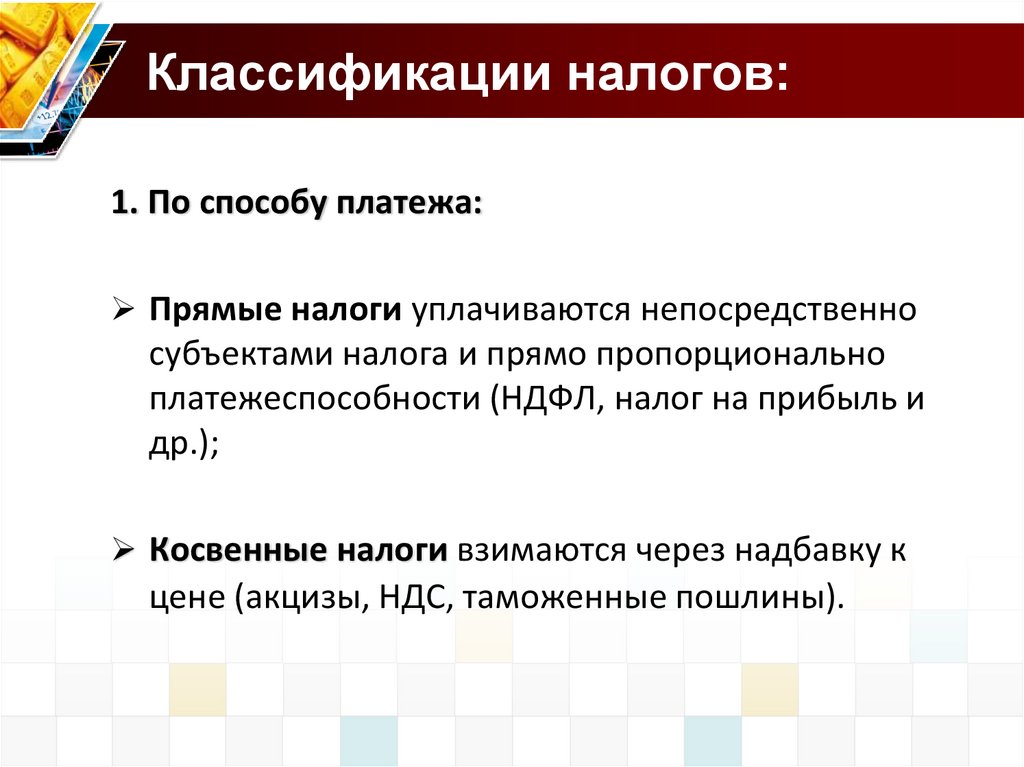 Классификации налогов:

1. По способу платежа:

➢ Прямые налоги уплачиваются непосредственно субъектами налога и прямо пропорционально платежеспособности (НДФЛ, налог на прибыль и др.);

➢ Косвенные налоги взимаются через надбавку к цене (акцизы, НДС, таможенные пошлины).